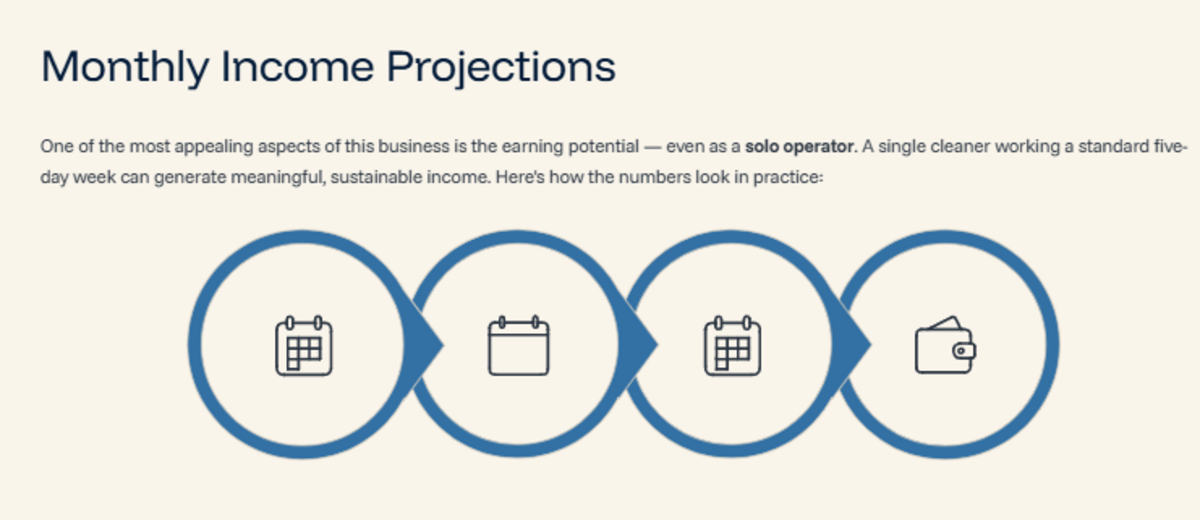 Monthly Income Projections

One of the most appealing aspects of this business is the earning potential — even as a solo operator. A single cleaner working a standard five-day week can generate meaningful, sustainable income. Here's how the numbers look in practice: